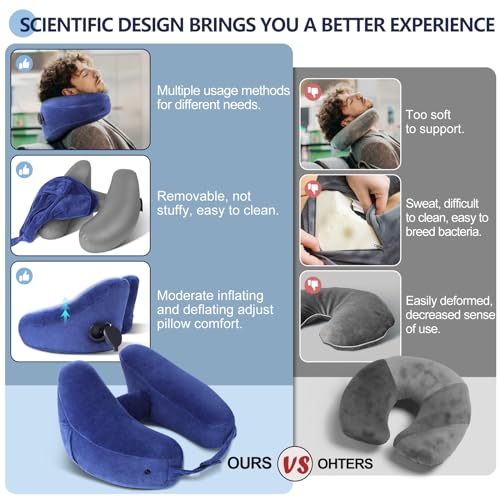 SCIENTIFIC DESIGN BRINGS YOU A BETTER EXPERIENCE

Multiple usage methods for different needs.

Removable, not stuffy, easy to clean.

Moderate inflating and deflating adjust pillow comfort.

Too soft to support.

Sweat, difficult to clean, easy to breed bacteria.

Easily deformed, decreased sense of use.

OURS VS OHTERS